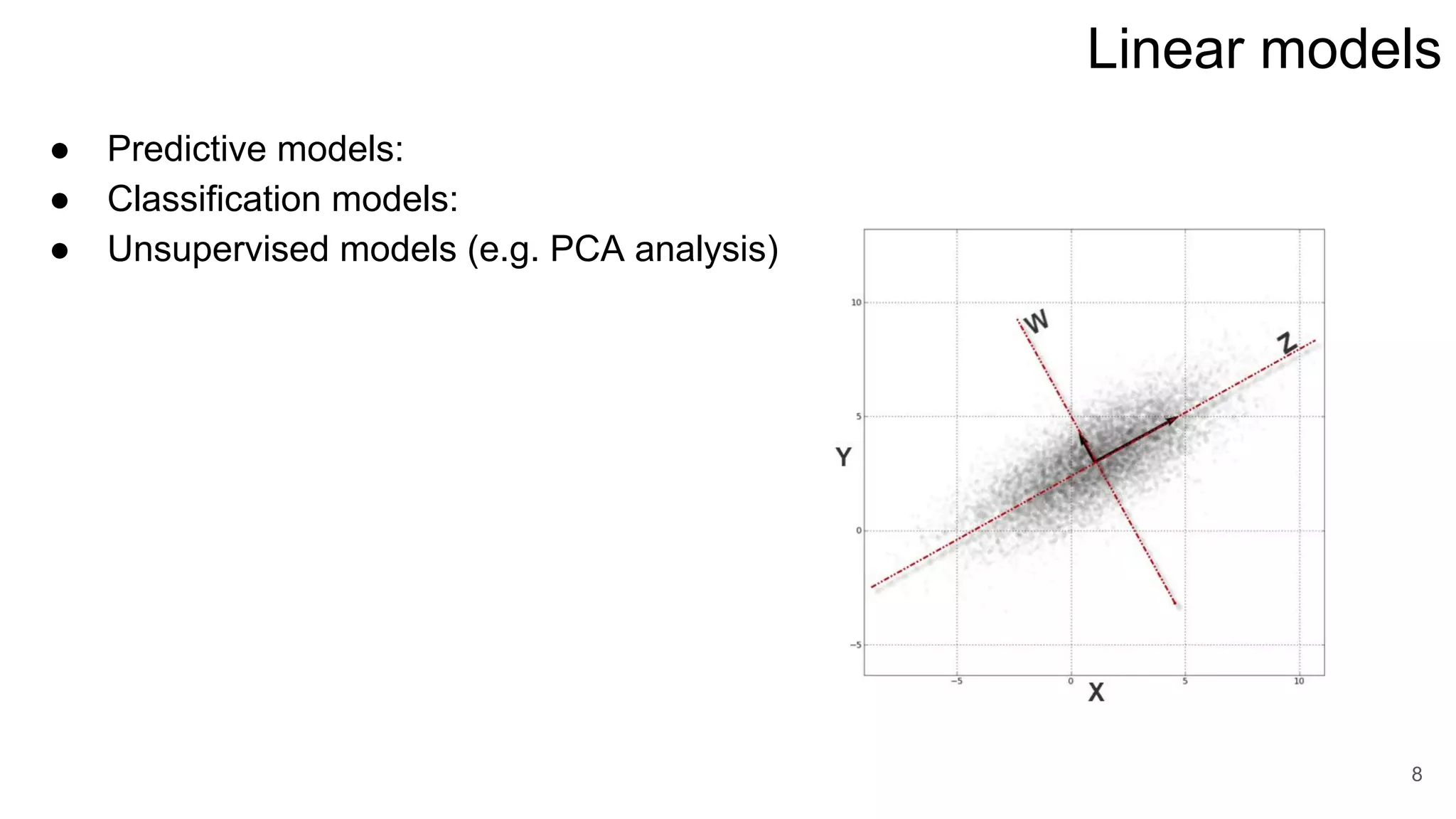 Linear models

● Predictive models:
● Classification models:
● Unsupervised models (e.g. PCA analysis)

10
5
0
−5
Y
W
Z
−5
0
5
10
X

8